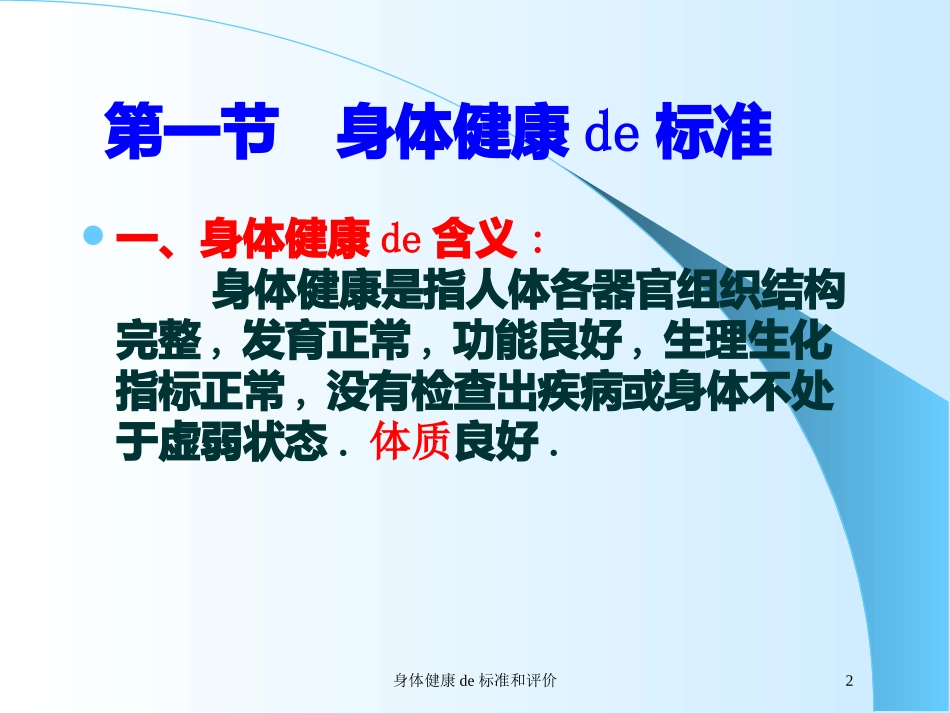 第一节　身体健康 de 标准

一、身体健康 de 含义：

身体健康是指人体各器官组织结构完整，发育正常，功能良好，生理生化指标正常，没有检查出疾病或身体不处于虚弱状态．体质良好．

身体健康 de 标准和评价

2